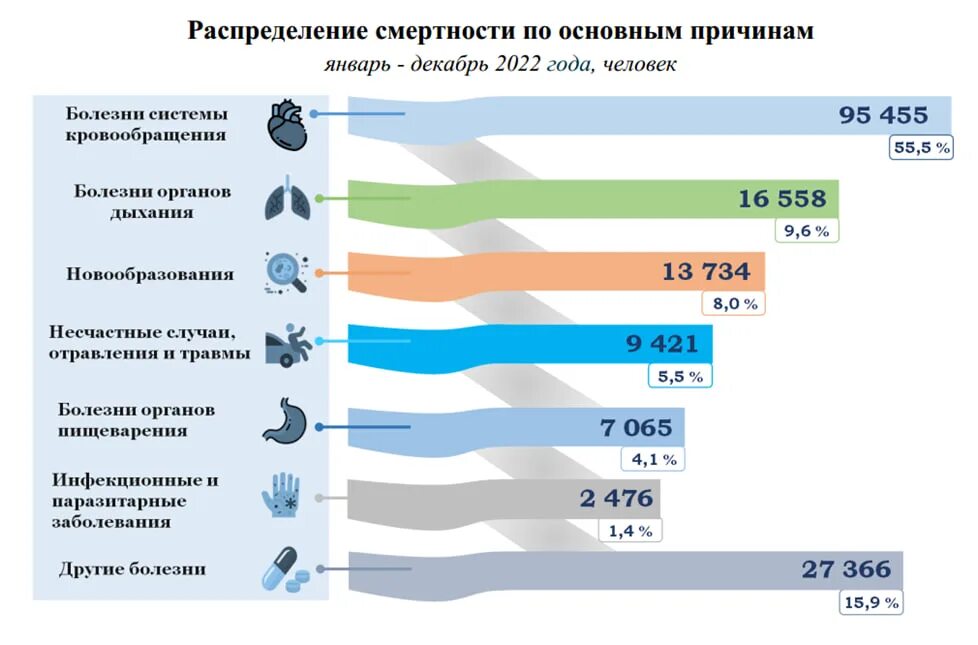 Распределение смертности по основным причинам
январь - декабрь 2022 года, человек

Болезни системы кровообращения
95 455
55,5 %

Болезни органов дыхания
16 558
9,6 %

Новообразования
13 734
8,0 %

Несчастные случаи, отравления и травмы
9 421
5,5 %

Болезни органов пищеварения
7 065
4,1 %

Инфекционные и паразитарные заболевания
2 476
1,4 %

Другие болезни
27 366
15,9 %